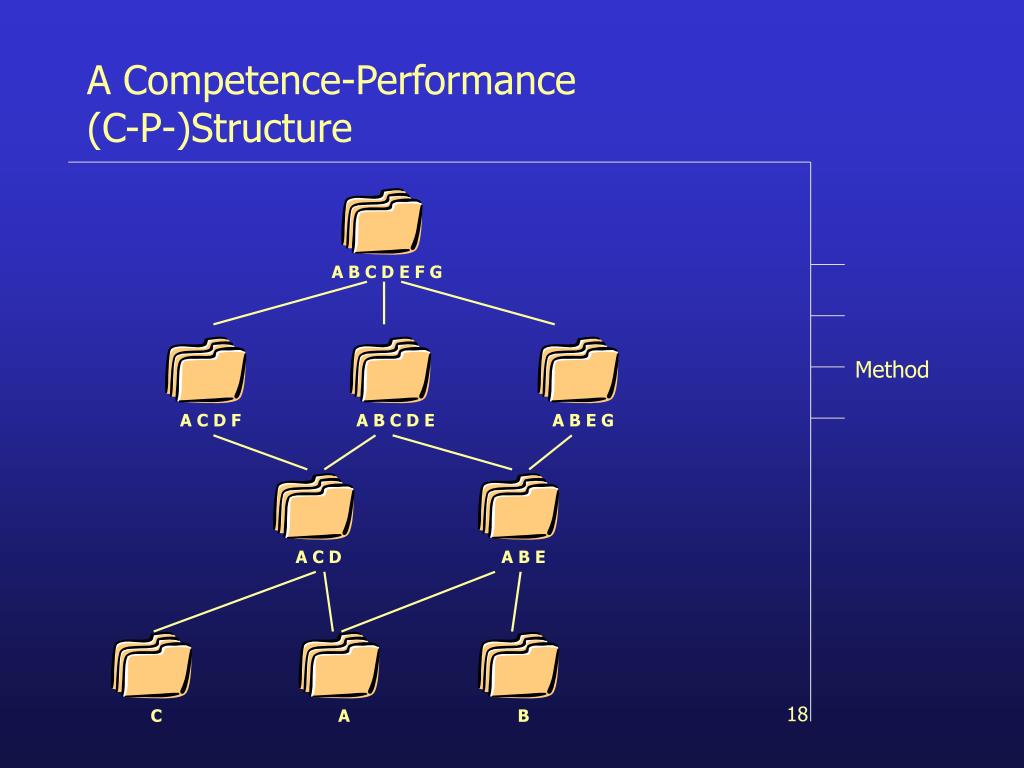 A Competence-Performance (C-P-)Structure

A B C D E F G

A C D F

A B C D E

A B E G

A C D

A B E

C

A

B

Method

18